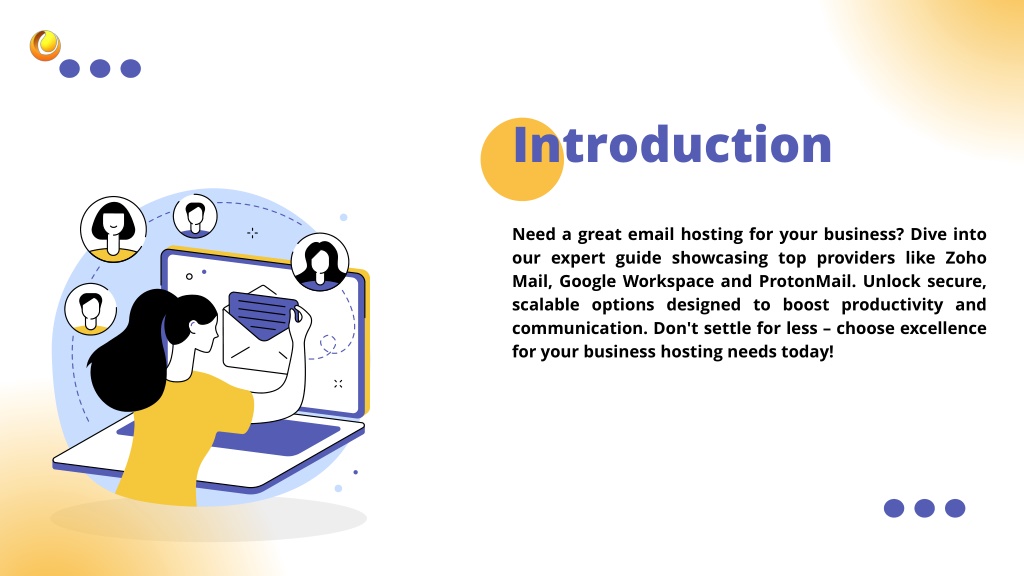 Introduction

Need a great email hosting for your business? Dive into our expert guide showcasing top providers like Zoho Mail, Google Workspace and ProtonMail. Unlock secure, scalable options designed to boost productivity and communication. Don't settle for less – choose excellence for your business hosting needs today!